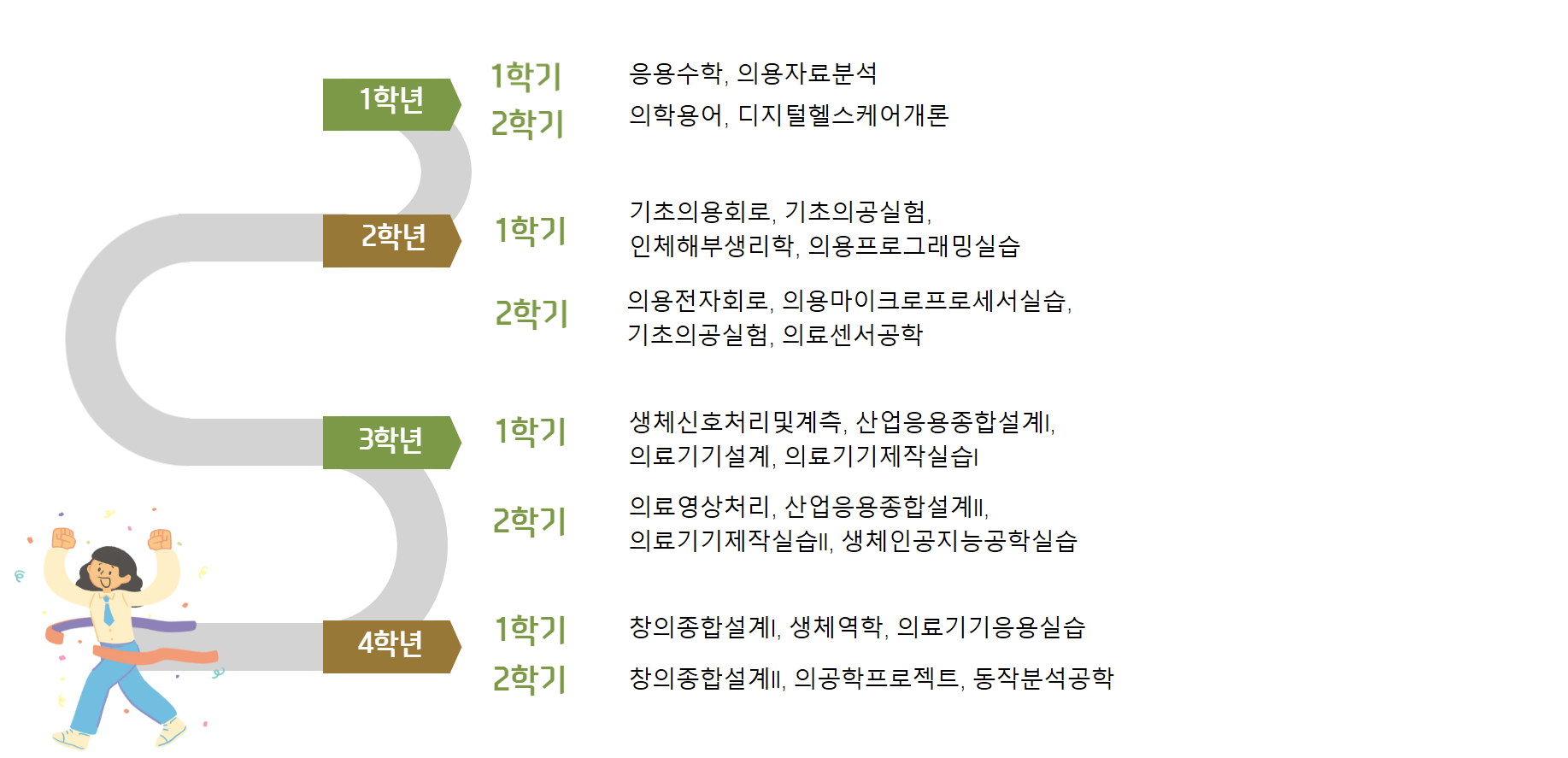 1학년
1학기 응용수학, 의용자료분석
2학기 의학용어, 디지털헬스케어개론

2학년
1학기 기초의용회로, 기초의공실험, 인체해부생리학, 의용프로그래밍실습
2학기 의용전자회로, 의용마이크로프로세서실습, 기초의공실험, 의료센서공학

3학년
1학기 생체신호처리및계측, 산업응용종합설계I, 의료기기설계, 의료기기제작실습I
2학기 의료영상처리, 산업응용종합설계II, 의료기기제작실습II, 생체인공지능공학실습

4학년
1학기 창의종합설계I, 생체역학, 의료기기응용실습
2학기 창의종합설계II, 의공학프로젝트, 동작분석공학